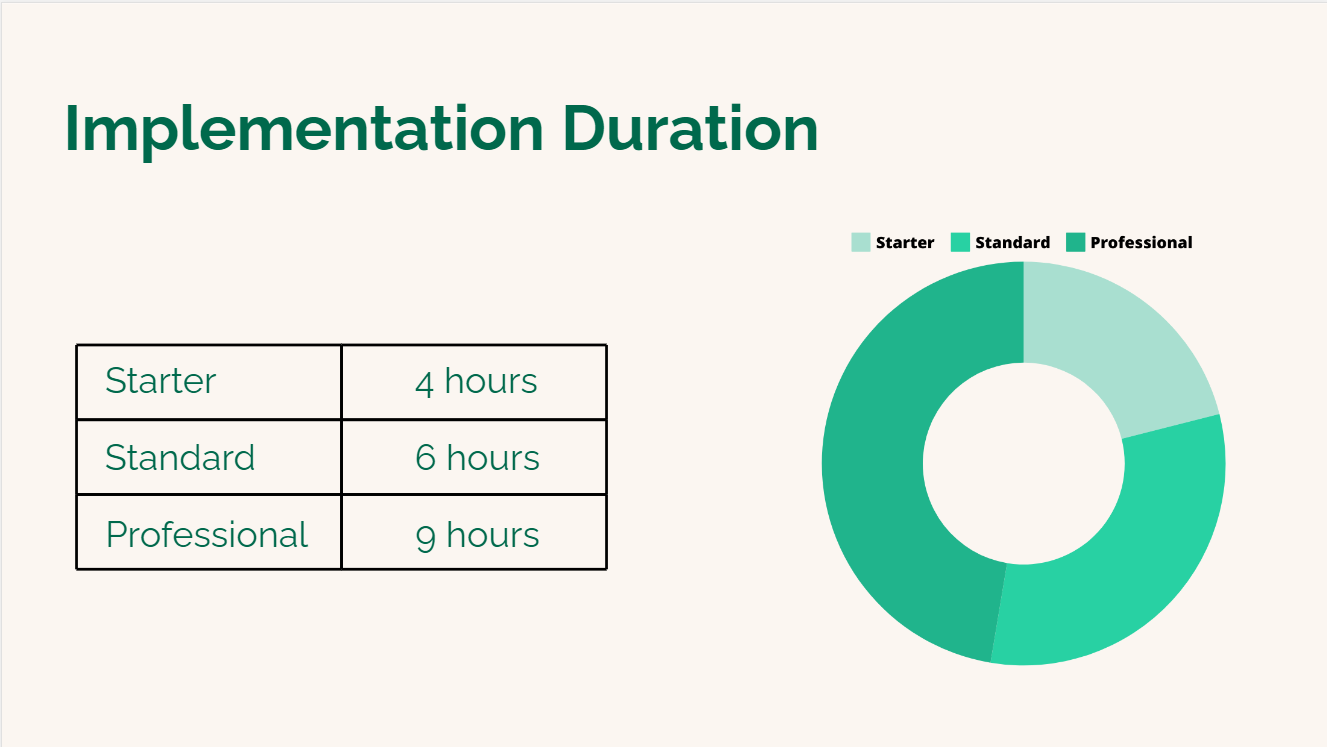 Implementation Duration

| Starter | 4 hours |
|---|---|
| Standard | 6 hours |
| Professional | 9 hours |

Starter Standard Professional